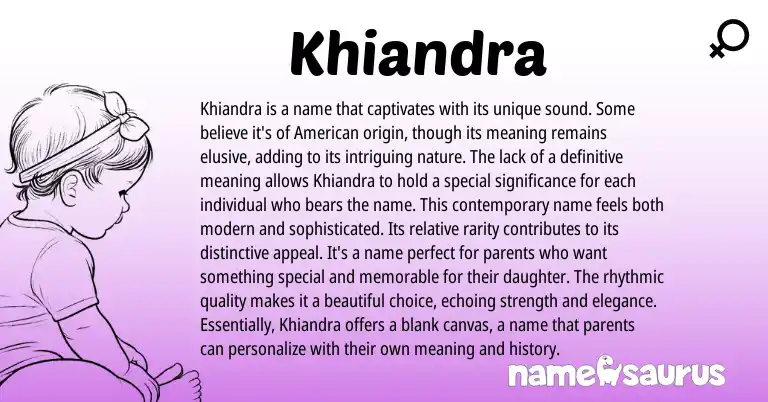 Khiandra

Khiandra is a name that captivates with its unique sound. Some believe it's of American origin, though its meaning remains elusive, adding to its intriguing nature. The lack of a definitive meaning allows Khiandra to hold a special significance for each individual who bears the name. This contemporary name feels both modern and sophisticated. Its relative rarity contributes to its distinctive appeal. It's a name perfect for parents who want something special and memorable for their daughter. The rhythmic quality makes it a beautiful choice, echoing strength and elegance. Essentially, Khiandra offers a blank canvas, a name that parents can personalize with their own meaning and history.

namesaurus